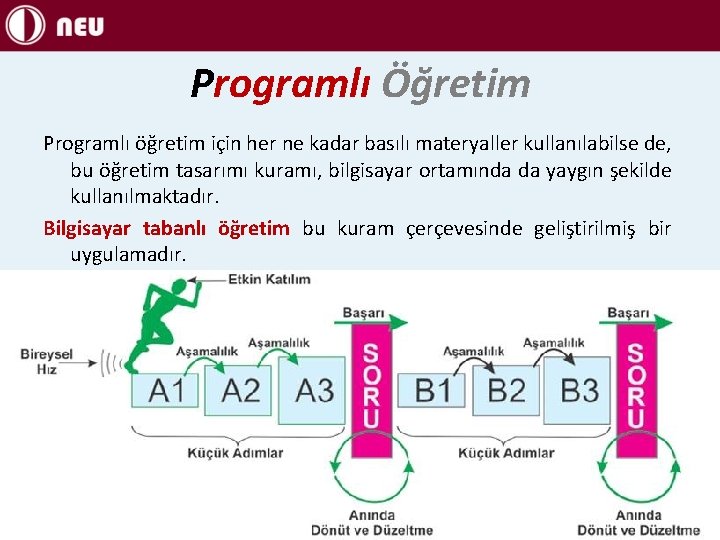 NEU

Programlı Öğretim

Programlı öğretim için her ne kadar basılı materyaller kullanılabilse de, bu öğretim tasarımı kuramı, bilgisayar ortamında da yaygın şekilde kullanılmaktadır.

Bilgisayar tabanlı öğretim bu kuram çerçevesinde geliştirilmiş bir uygulamadır.

Etkin Katılım
Bireysel Hız
Aşamalılık
Aşamalılık
A1
A2
A3
Başarı
SORU
Küçük Adımlar
Anında Dönüt ve Düzeltme
Aşamalılık
Aşamalılık
B1
B2
B3
Başarı
SORU
Küçük Adımlar
Anında Dönüt ve Düzeltme